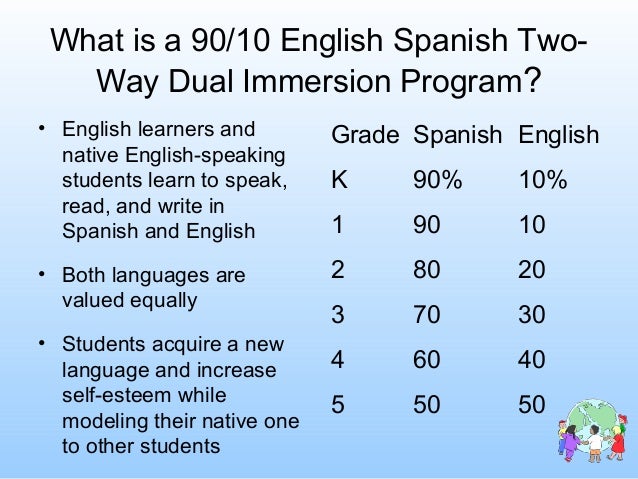 What is a 90/10 English Spanish Two-Way Dual Immersion Program?

• English learners and native English-speaking students learn to speak, read, and write in Spanish and English

• Both languages are valued equally

• Students acquire a new language and increase self-esteem while modeling their native one to other students

| Grade | Spanish | English |
|---|---|---|
| K | 90% | 10% |
| 1 | 90 | 10 |
| 2 | 80 | 20 |
| 3 | 70 | 30 |
| 4 | 60 | 40 |
| 5 | 50 | 50 |